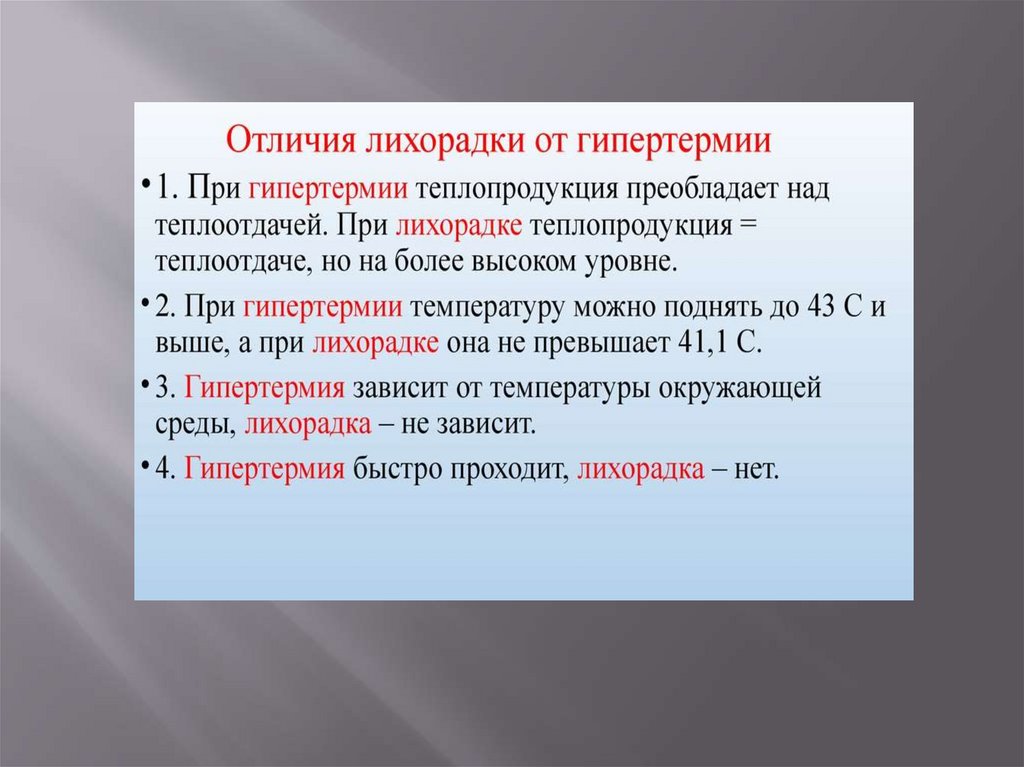 Отличия лихорадки от гипертермии

• 1. При гипертермии теплопродукция преобладает над теплоотдачей. При лихорадке теплопродукция = теплоотдаче, но на более высоком уровне.

• 2. При гипертермии температуру можно поднять до 43 С и выше, а при лихорадке она не превышает 41,1 С.

• 3. Гипертермия зависит от температуры окружающей среды, лихорадка – не зависит.

• 4. Гипертермия быстро проходит, лихорадка – нет.